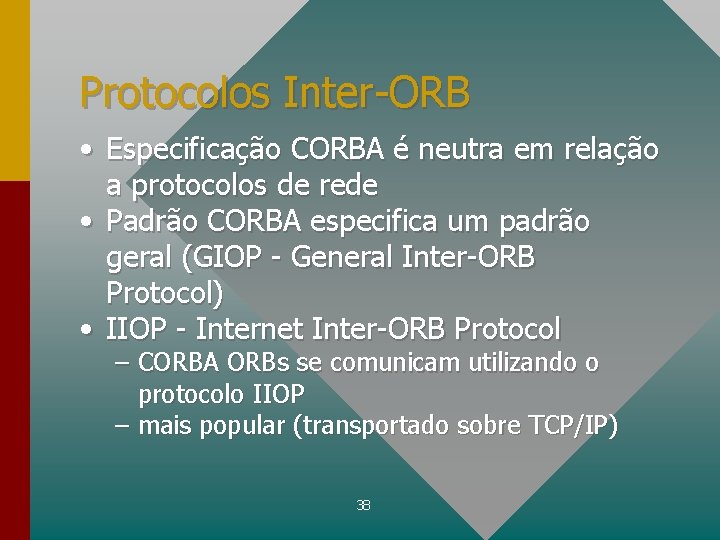 Protocolos Inter-ORB

• Especificação CORBA é neutra em relação a protocolos de rede
• Padrão CORBA especifica um padrão geral (GIOP - General Inter-ORB Protocol)
• IIOP - Internet Inter-ORB Protocol
– CORBA ORBs se comunicam utilizando o protocolo IIOP
– mais popular (transportado sobre TCP/IP)

38